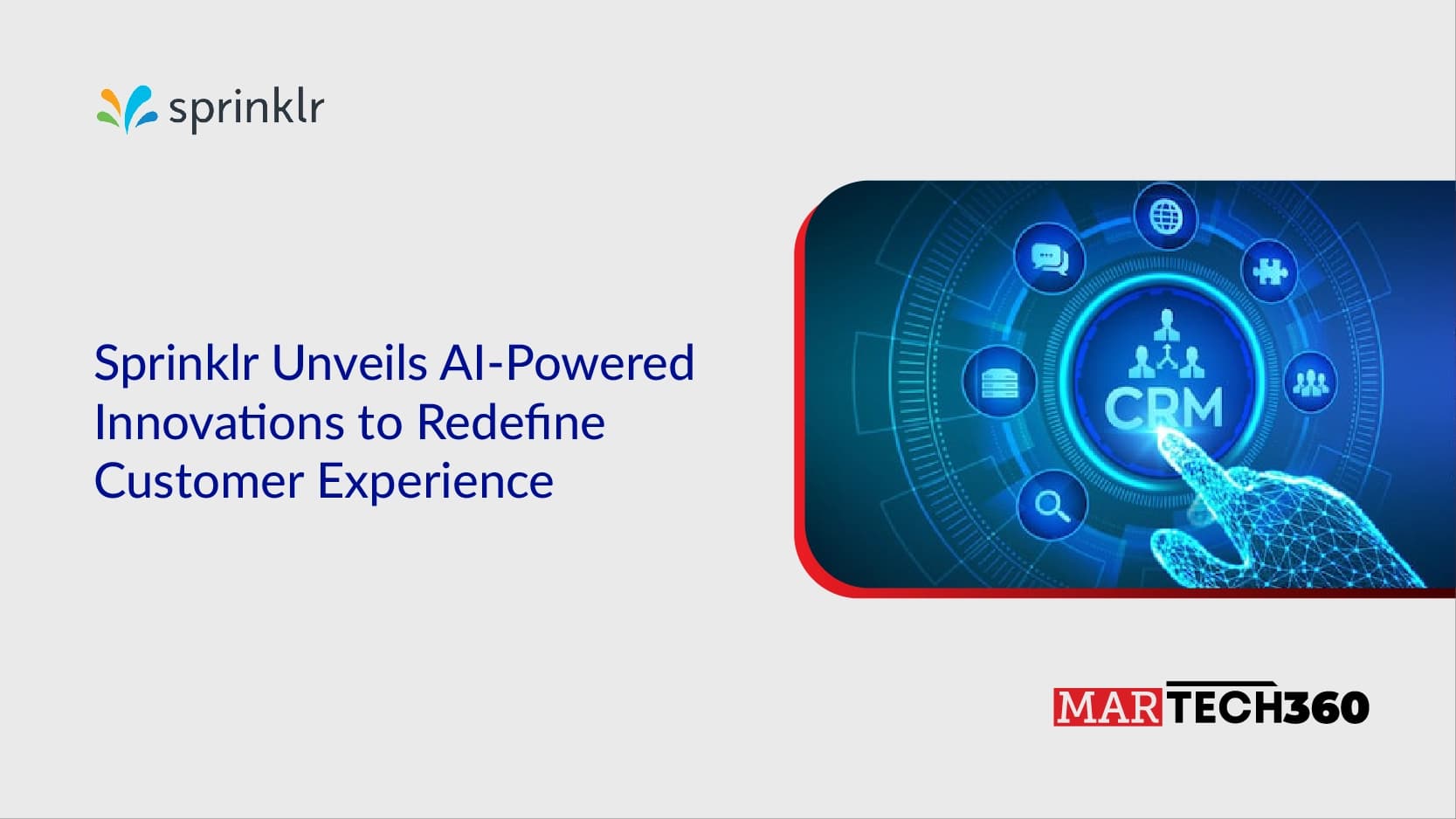 sprinklr

Sprinklr Unveils AI-Powered Innovations to Redefine Customer Experience

CRM

MARTECH360